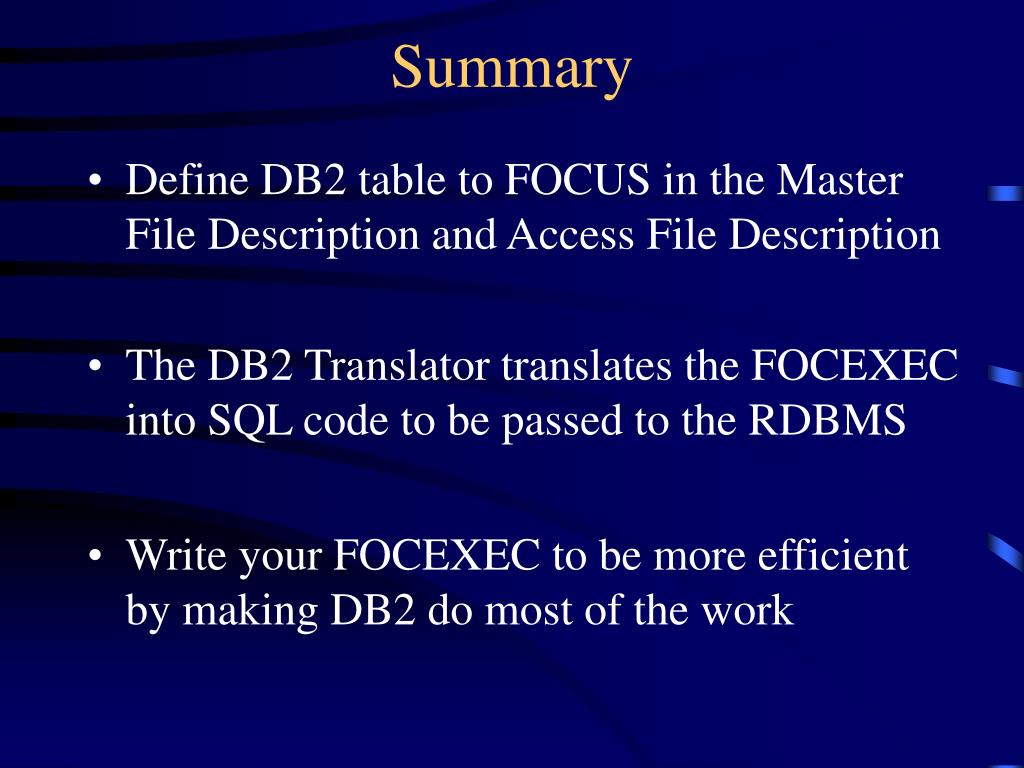 Summary

• Define DB2 table to FOCUS in the Master File Description and Access File Description

• The DB2 Translator translates the FOCEXEC into SQL code to be passed to the RDBMS

• Write your FOCEXEC to be more efficient by making DB2 do most of the work